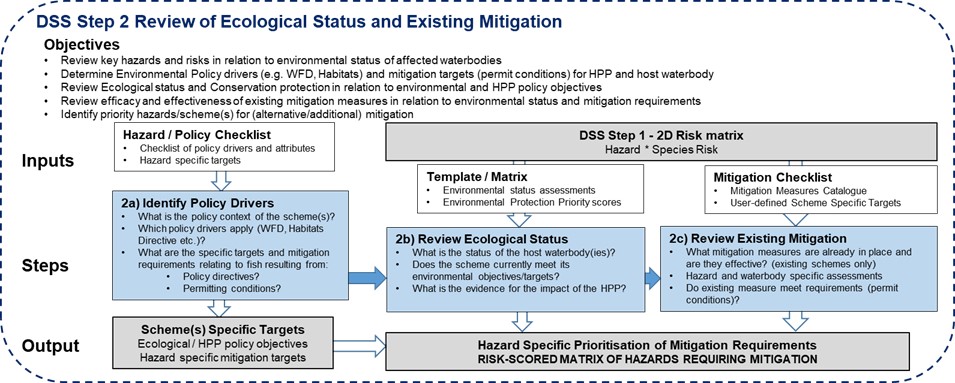 DSS Step 2 Review of Ecological Status and Existing Mitigation

Objectives
• Review key hazards and risks in relation to environmental status of affected waterbodies
• Determine Environmental Policy drivers (e.g. WFD, Habitats) and mitigation targets (permit conditions) for HPP and host waterbody
• Review Ecological status and Conservation protection in relation to environmental and HPP policy objectives
• Review efficacy and effectiveness of existing mitigation measures in relation to environmental status and mitigation requirements
• Identify priority hazards/scheme(s) for (alternative/additional) mitigation

Inputs

Hazard / Policy Checklist
• Checklist of policy drivers and attributes
• Hazard specific targets

DSS Step 1 - 2D Risk matrix
Hazard * Species Risk

Template / Matrix
• Environmental status assessments
• Environmental Protection Priority scores

Mitigation Checklist
• Mitigation Measures Catalogue
• User-defined Scheme Specific Targets

Steps

2a) Identify Policy Drivers
• What is the policy context of the scheme(s)?
• Which policy drivers apply (WFD, Habitats Directive etc.)?
• What are the specific targets and mitigation requirements relating to fish resulting from:
• Policy directives?
• Permitting conditions?

2b) Review Ecological Status
• What is the status of the host waterbody(ies)?
• Does the scheme currently meet its environmental objectives/targets?
• What is the evidence for the impact of the HPP?

2c) Review Existing Mitigation
• What mitigation measures are already in place and are they effective? (existing schemes only)
• Hazard and waterbody specific assessments
• Do existing measure meet requirements (permit conditions)?

Output

Scheme(s) Specific Targets
Ecological / HPP policy objectives
Hazard specific mitigation targets

Hazard Specific Prioritisation of Mitigation Requirements
RISK-SCORED MATRIX OF HAZARDS REQUIRING MITIGATION